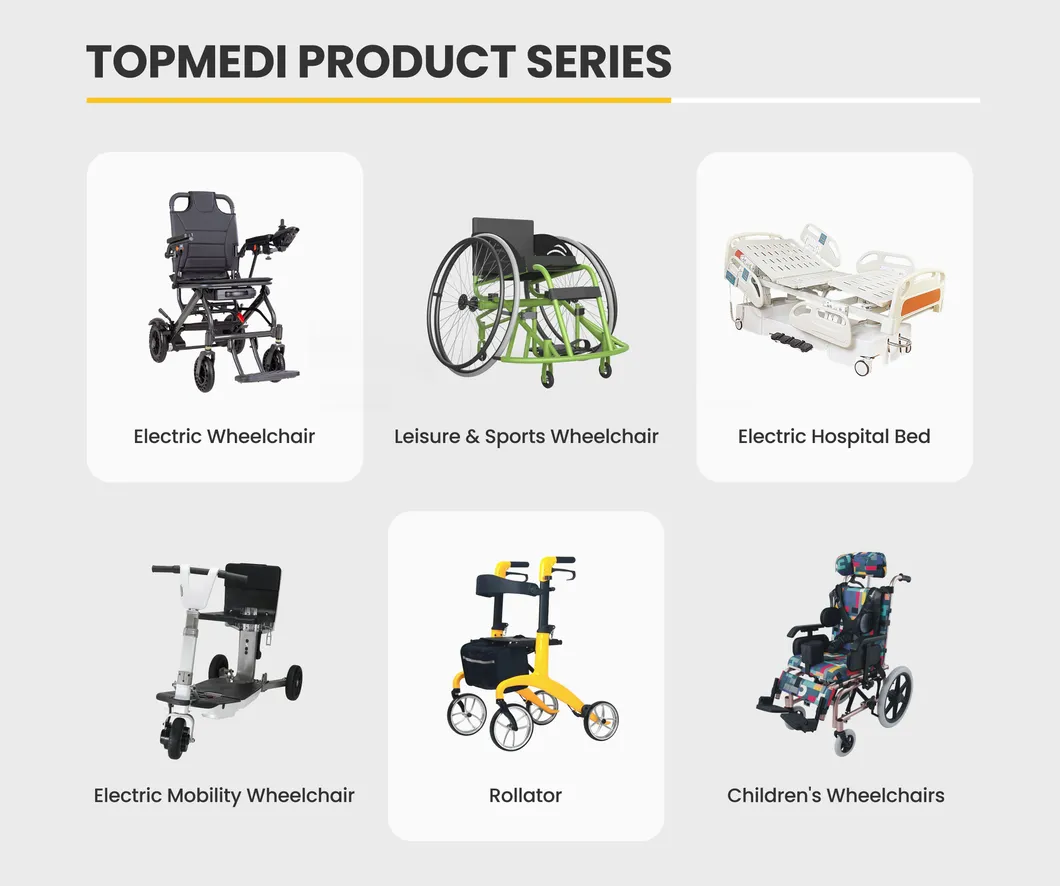 TOPMEDI PRODUCT SERIES

Electric Wheelchair

Leisure & Sports Wheelchair

Electric Hospital Bed

Electric Mobility Wheelchair

Rollator

Children's Wheelchairs